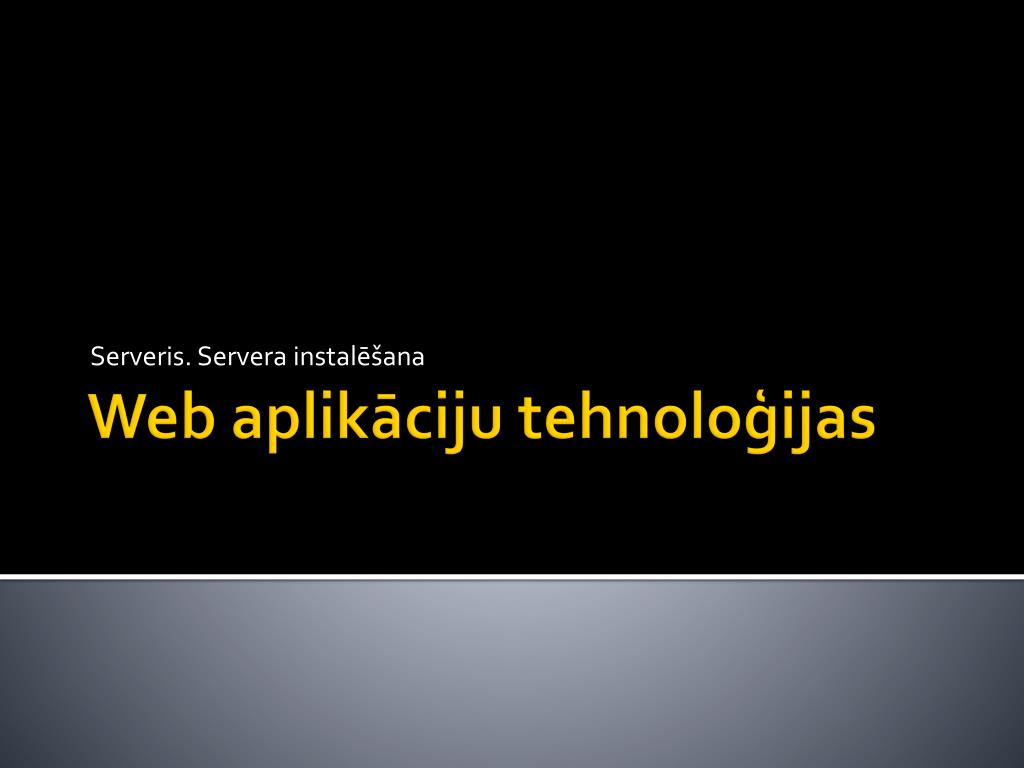 Serveris. Servera instalēšana

Web aplikāciju tehnoloģijas